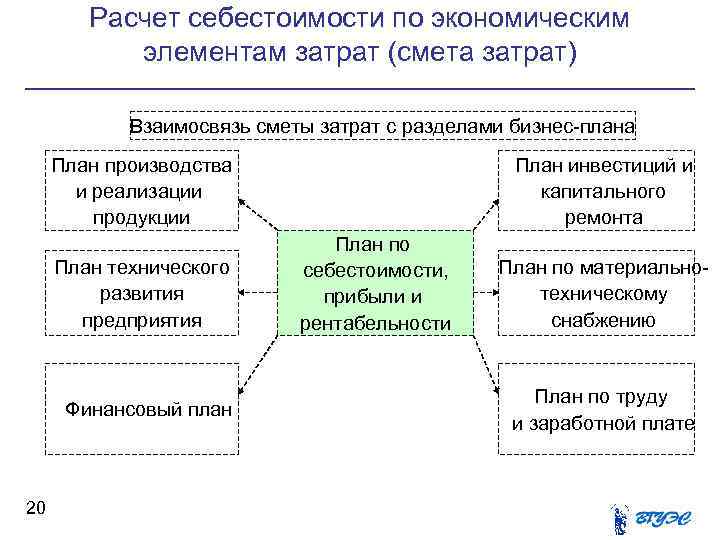 Расчет себестоимости по экономическим элементам затрат (смета затрат)

Взаимосвязь сметы затрат с разделами бизнес-плана

План производства и реализации продукции

План технического развития предприятия

Финансовый план

План по себестоимости, прибыли и рентабельности

План инвестиций и капитального ремонта

План по материально-техническому снабжению

План по труду и заработной плате

20

ВГУЭС